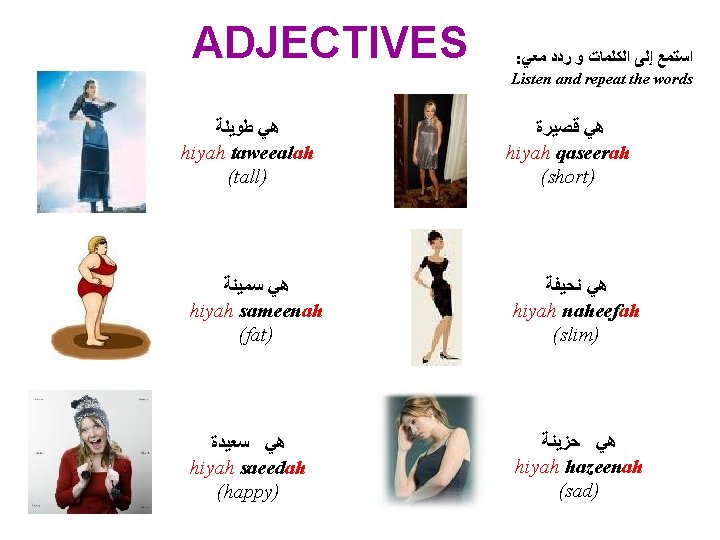 ADJECTIVES

استمع إلى الكلمات و ردد معي:
Listen and repeat the words

هي طويلة
hiyah taweealah
(tall)

هي قصيرة
hiyah qaseerah
(short)

هي سمينة
hiyah sameenah
(fat)

هي نحيفة
hiyah naheefah
(slim)

هي سعيدة
hiyah saeedah
(happy)

هي حزينة
hiyah hazeenah
(sad)